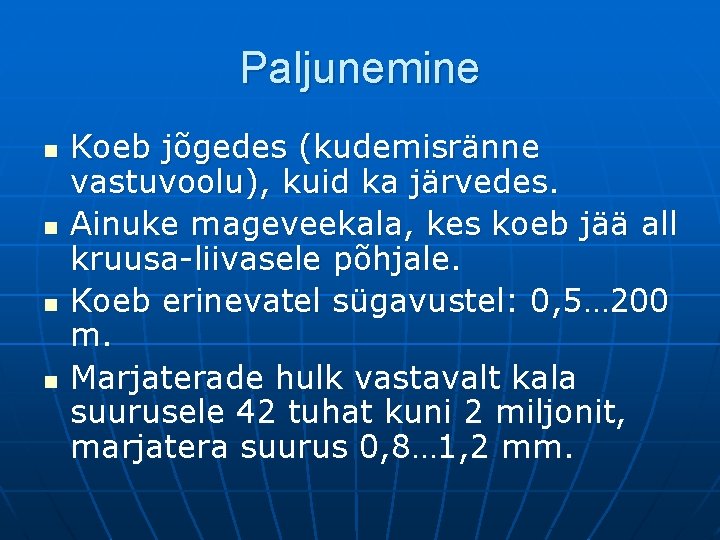 Paljunemine

- Koeb jõgedes (kudemisränne vastuvoolu), kuid ka järvedes.
- Ainuke mageveekala, kes koeb jää all kruusa-liivasele põhjale.
- Koeb erinevatel sügavustel: 0,5…200 m.
- Marjaterade hulk vastavalt kala suurusele 42 tuhat kuni 2 miljonit, marjatera suurus 0,8…1,2 mm.